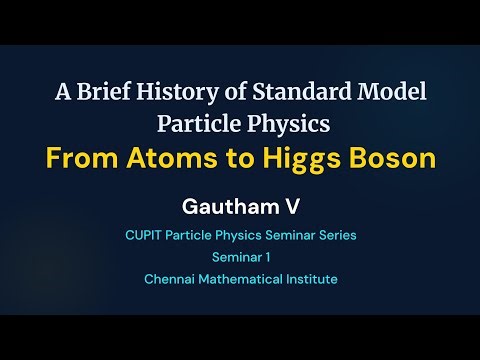 A Brief History of Standard Model Particle Physics
From Atoms to Higgs Boson

Gautham V

CUPIT Particle Physics Seminar Series
Seminar 1
Chennai Mathematical Institute